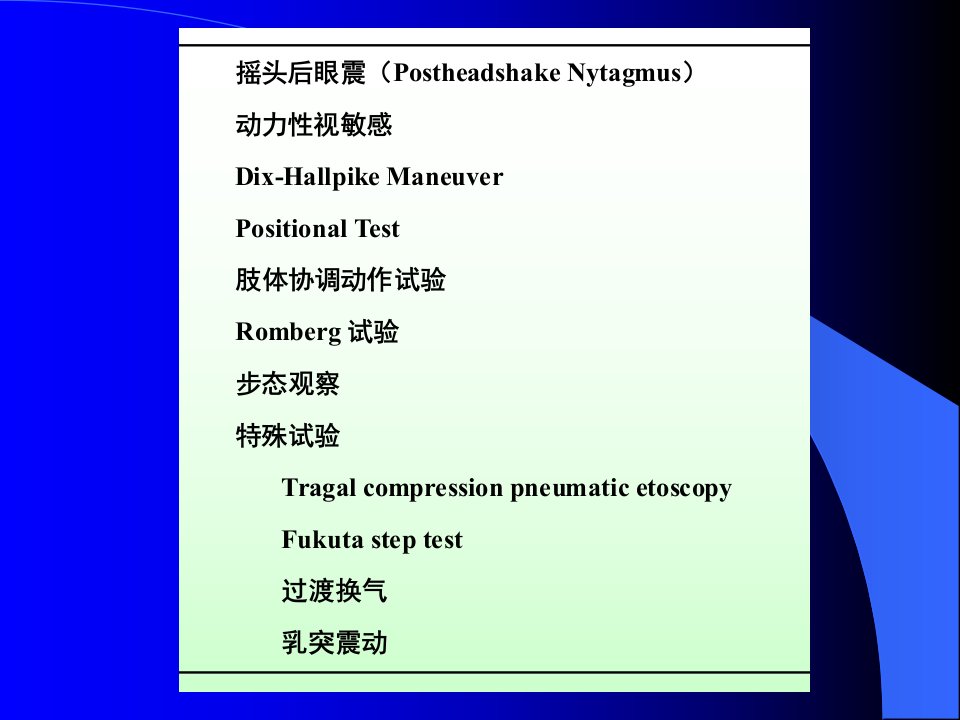 摇头后眼震（Postheadshake Nytagmus）

动力性视敏感

Dix-Hallpike Maneuver

Positional Test

肢体协调动作试验

Romberg 试验

步态观察

特殊试验

Tragal compression pneumatic etoscopy

Fukuta step test

过渡换气

乳突震动